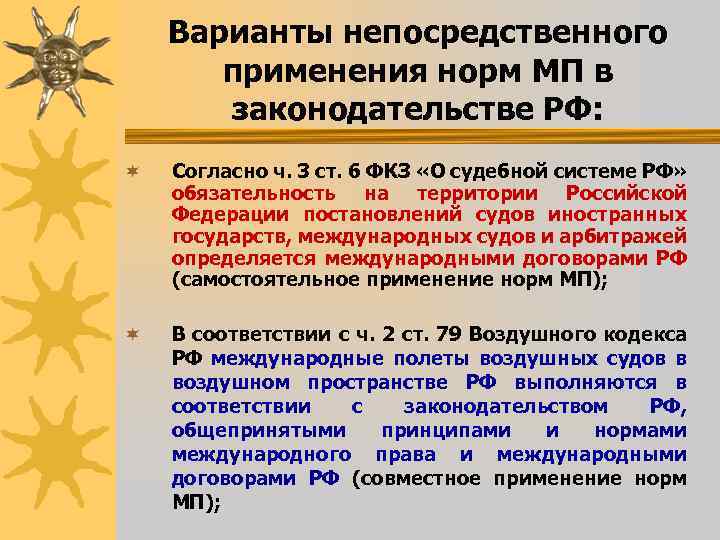 Варианты непосредственного применения норм МП в законодательстве РФ:

Согласно ч. 3 ст. 6 ФКЗ «О судебной системе РФ» обязательность на территории Российской Федерации постановлений судов иностранных государств, международных судов и арбитражей определяется международными договорами РФ (самостоятельное применение норм МП);

В соответствии с ч. 2 ст. 79 Воздушного кодекса РФ международные полеты воздушных судов в воздушном пространстве РФ выполняются в соответствии с законодательством РФ, общепринятыми принципами и нормами международного права и международными договорами РФ (совместное применение норм МП);